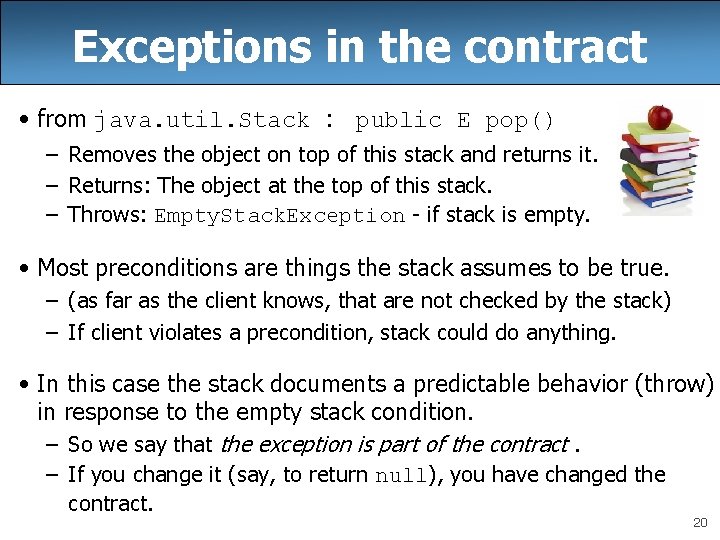 Exceptions in the contract

• from java.util.Stack : public E pop()
– Removes the object on top of this stack and returns it.
– Returns: The object at the top of this stack.
– Throws: EmptyStackException - if stack is empty.

• Most preconditions are things the stack assumes to be true.
– (as far as the client knows, that are not checked by the stack)
– If client violates a precondition, stack could do anything.

• In this case the stack documents a predictable behavior (throw) in response to the empty stack condition.
– So we say that the exception is part of the contract .
– If you change it (say, to return null), you have changed the contract.

20